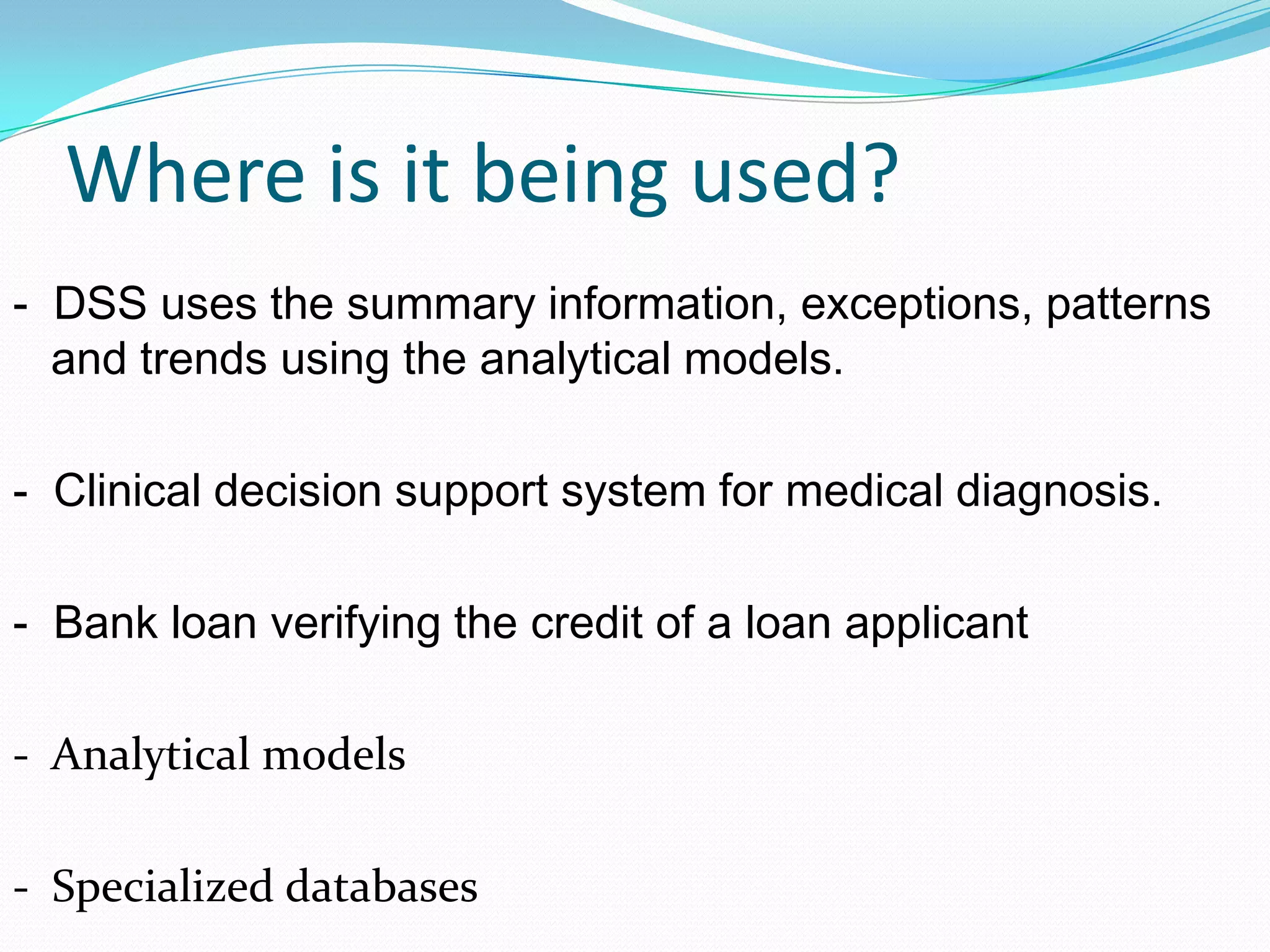 Where is it being used?

- DSS uses the summary information, exceptions, patterns and trends using the analytical models.

- Clinical decision support system for medical diagnosis.

- Bank loan verifying the credit of a loan applicant

- Analytical models

- Specialized databases